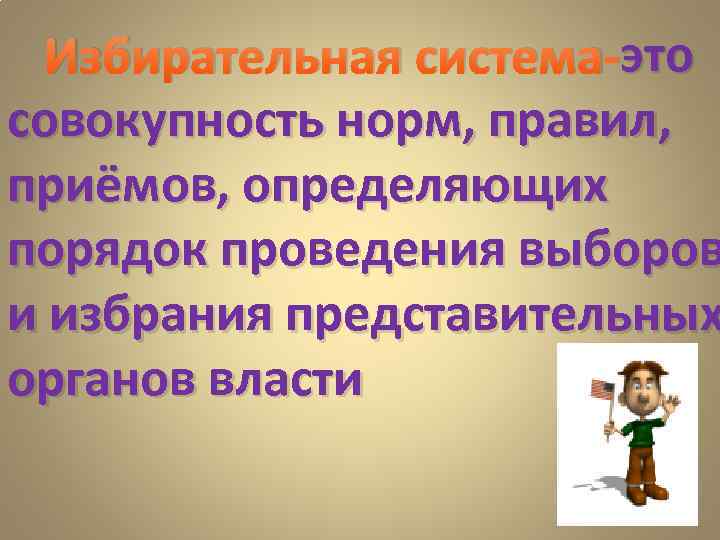 Избирательная система-это совокупность норм, правил, приёмов, определяющих порядок проведения выборов и избрания представительных органов власти